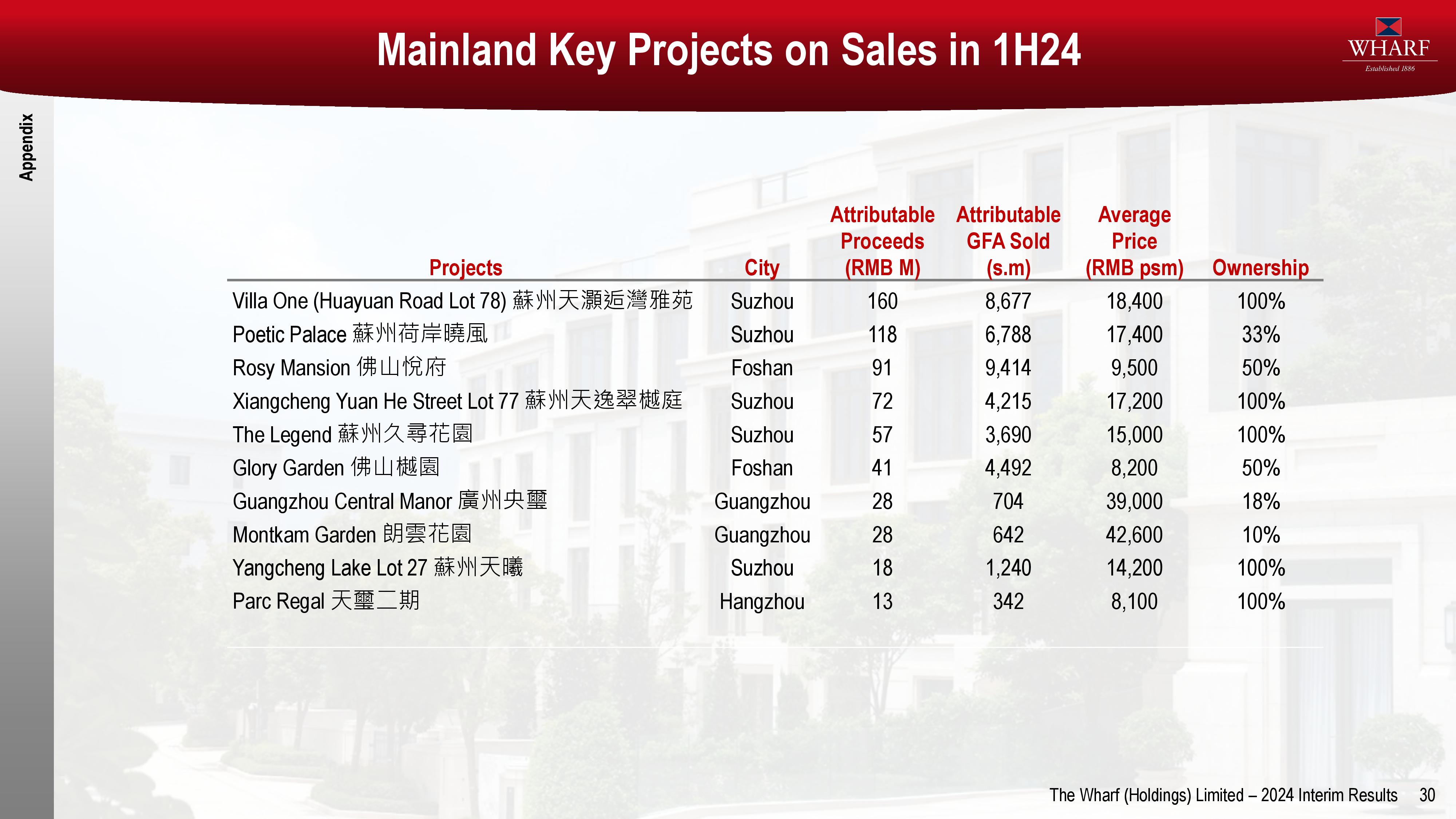 Mainland Key Projects on Sales in 1H24

WHARF
Established 1886

Appendix

| Projects | City | Attributable Proceeds (RMB M) | Attributable GFA Sold (s.m) | Average Price (RMB psm) | Ownership |
|---|---|---|---|---|---|
| Villa One (Huayuan Road Lot 78) 蘇州天灝逅灣雅苑 | Suzhou | 160 | 8,677 | 18,400 | 100% |
| Poetic Palace 蘇州荷岸曉風 | Suzhou | 118 | 6,788 | 17,400 | 33% |
| Rosy Mansion 佛山悅府 | Foshan | 91 | 9,414 | 9,500 | 50% |
| Xiangcheng Yuan He Street Lot 77 蘇州天逸翠樾庭 | Suzhou | 72 | 4,215 | 17,200 | 100% |
| The Legend 蘇州久尋花園 | Suzhou | 57 | 3,690 | 15,000 | 100% |
| Glory Garden 佛山樾園 | Foshan | 41 | 4,492 | 8,200 | 50% |
| Guangzhou Central Manor 廣州央璽 | Guangzhou | 28 | 704 | 39,000 | 18% |
| Montkam Garden 朗雲花園 | Guangzhou | 28 | 642 | 42,600 | 10% |
| Yangcheng Lake Lot 27 蘇州天曦 | Suzhou | 18 | 1,240 | 14,200 | 100% |
| Parc Regal 天璽二期 | Hangzhou | 13 | 342 | 8,100 | 100% |

The Wharf (Holdings) Limited – 2024 Interim Results 30